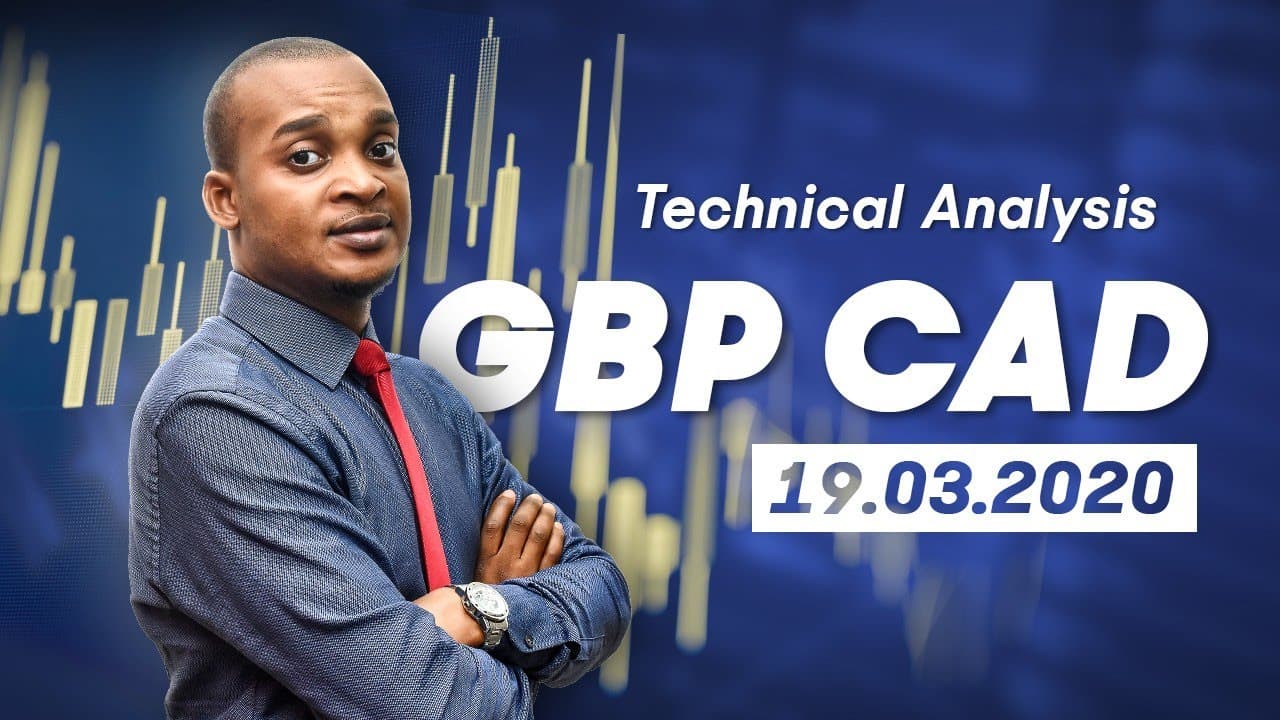 Technical Analysis
GBP CAD
19.03.2020